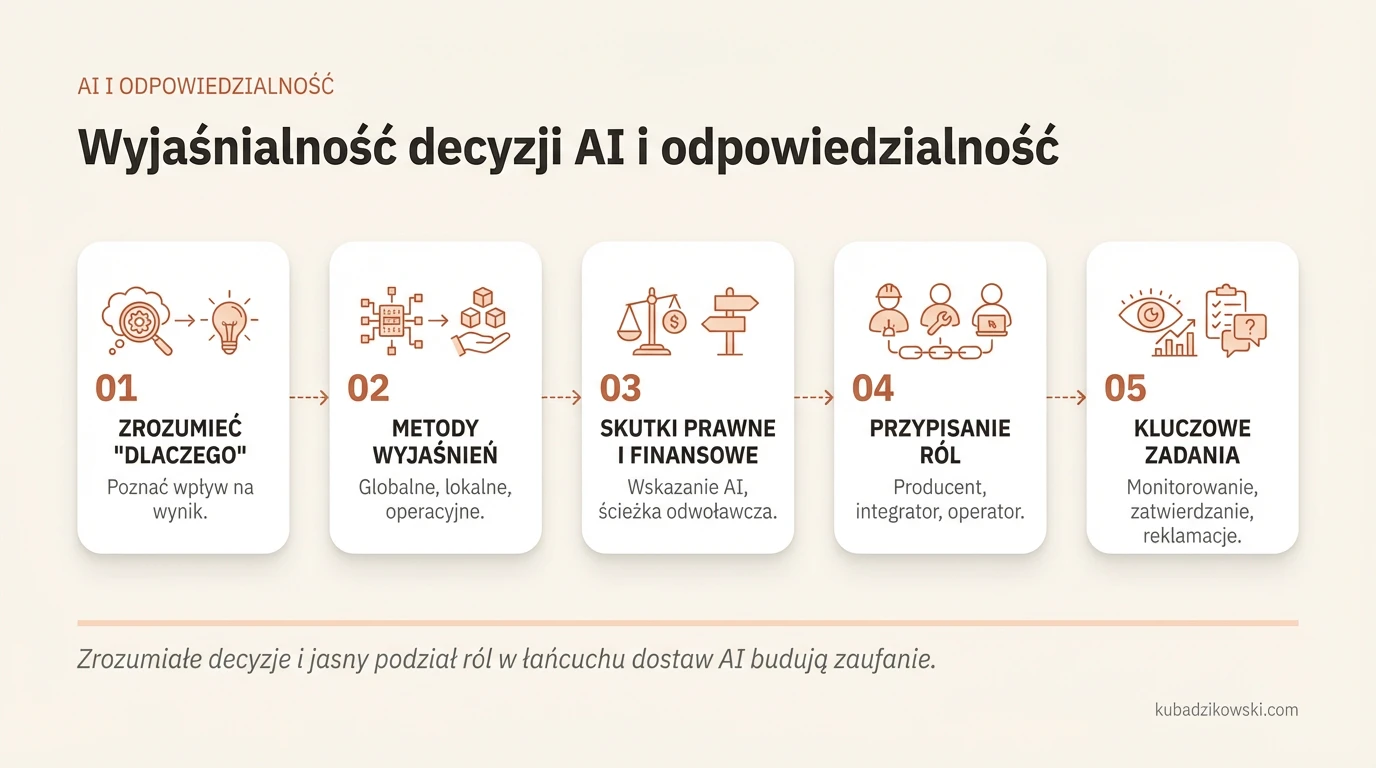 AI I ODPOWIEDZIALNOŚĆ

Wyjaśnialność decyzji AI i odpowiedzialność

01
ZROZUMIEĆ "DLACZEGO"
Poznać wpływ na wynik.

02
METODY WYJAŚNIEŃ
Globalne, lokalne, operacyjne.

03
SKUTKI PRAWNE I FINANSOWE
Wskazanie AI, ścieżka odwoławcza.

04
PRZYPISANIE RÓL
Producent, integrator, operator.

05
KLUCZOWE ZADANIA
Monitorowanie, zatwierdzanie, reklamacje.

Zrozumiałe decyzje i jasny podział ról w łańcuchu dostaw AI budują zaufanie.

kubadzikowski.com